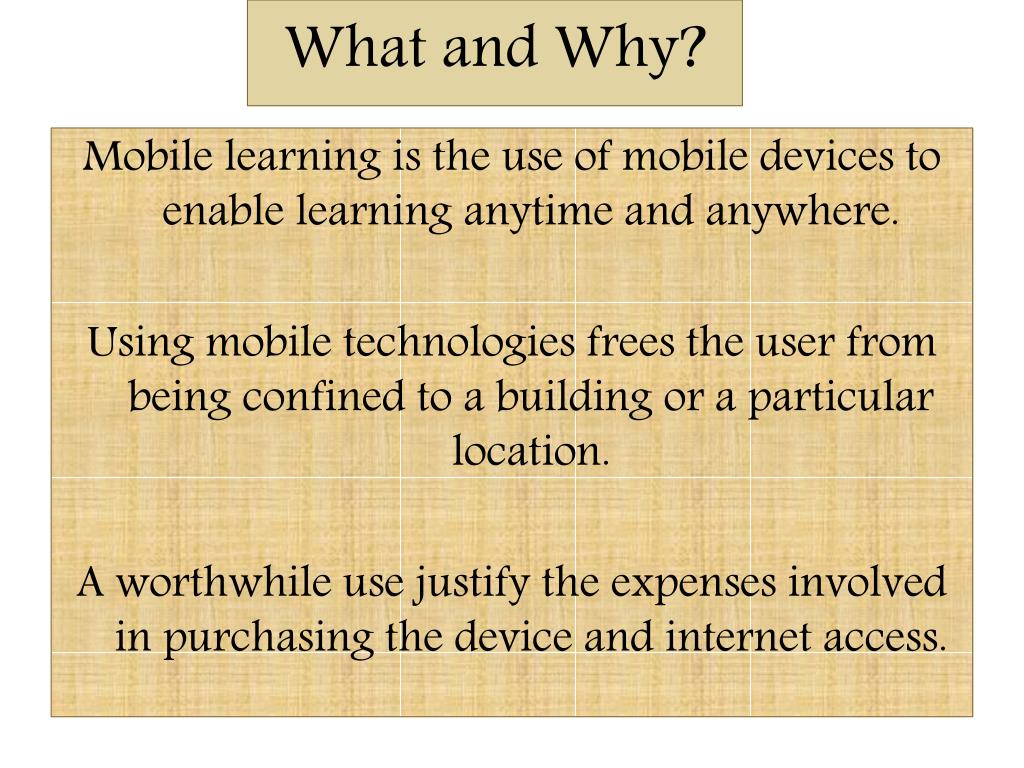 What and Why?

Mobile learning is the use of mobile devices to enable learning anytime and anywhere.

Using mobile technologies frees the user from being confined to a building or a particular location.

A worthwhile use justify the expenses involved in purchasing the device and internet access.